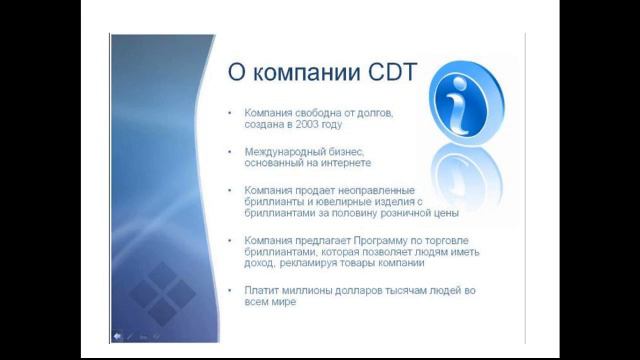 О компании CDT

• Компания свободна от долгов, создана в 2003 году

• Международный бизнес, основанный на интернете

• Компания продает неоправленные бриллианты и ювелирные изделия с бриллиантами за половину розничной цены

• Компания предлагает Программу по торговле бриллиантами, которая позволяет людям иметь доход, рекламируя товары компании

• Платит миллионы долларов тысячам людей во всем мире